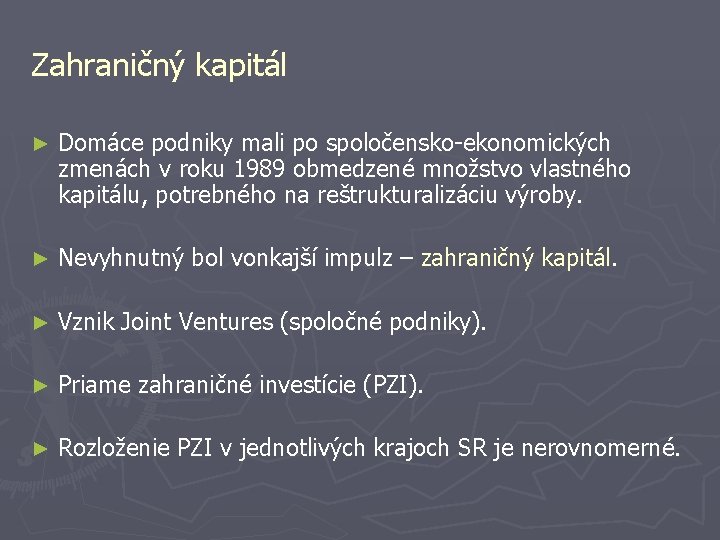 Zahraničný kapitál

► Domáce podniky mali po spoločensko-ekonomických zmenách v roku 1989 obmedzené množstvo vlastného kapitálu, potrebného na reštrukturalizáciu výroby.

► Nevyhnutný bol vonkajší impulz – zahraničný kapitál.

► Vznik Joint Ventures (spoločné podniky).

► Priame zahraničné investície (PZI).

► Rozloženie PZI v jednotlivých krajoch SR je nerovnomerné.